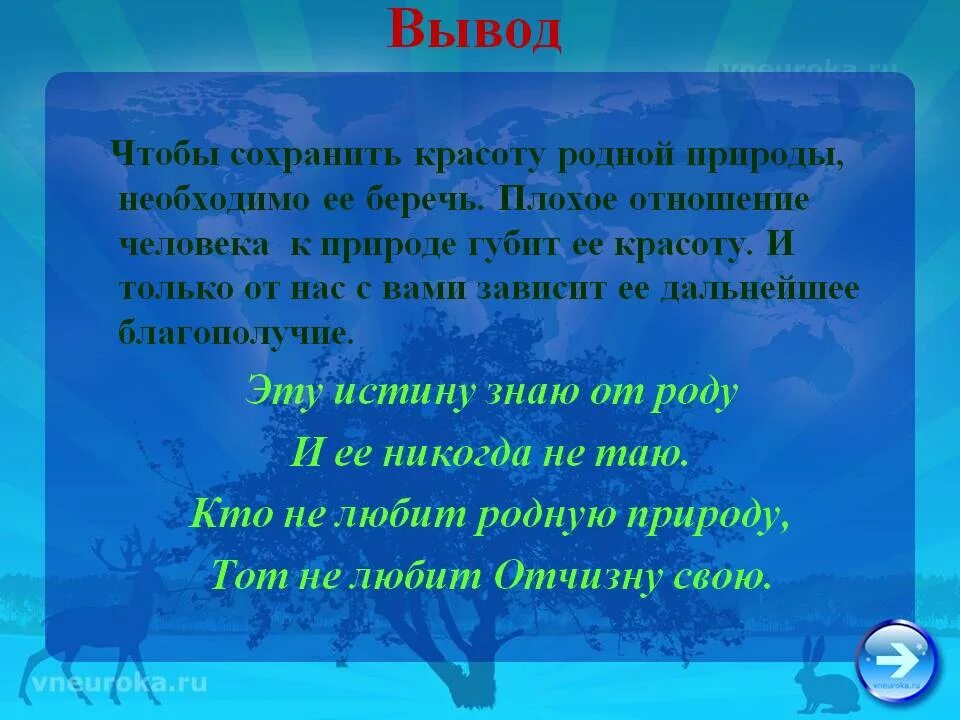 Вывод

vneuroka.ru

Чтобы сохранить красоту родной природы, необходимо ее беречь. Плохое отношение человека к природе губит ее красоту. И только от нас с вами зависит ее дальнейшее благополучие.

Эту истину знаю от роду
И ее никогда не таю.
Кто не любит родную природу,
Тот не любит Отчизну свою.

vneuroka.ru

vneuroka.ru